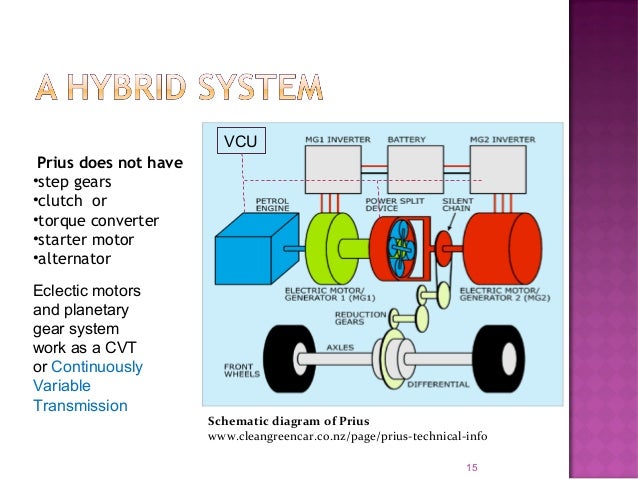 A HYBRID SYSTEM

Prius does not have
•step gears
•clutch or
•torque converter
•starter motor
•alternator

Eclectic motors and planetary gear system work as a CVT or Continuously Variable Transmission

VCU
MG1 INVERTER
BATTERY
MG2 INVERTER
PETROL ENGINE
POWER SPLIT DEVICE
SILENT CHAIN
ELECTRIC MOTOR/ GENERATOR 1 (MG1)
ELECTRIC MOTOR/ GENERATOR 2 (MG2)
REDUCTION GEARS
AXLES
FRONT WHEELS
DIFFERENTIAL

Schematic diagram of Prius
www.cleangreencar.co.nz/page/prius-technical-info

15